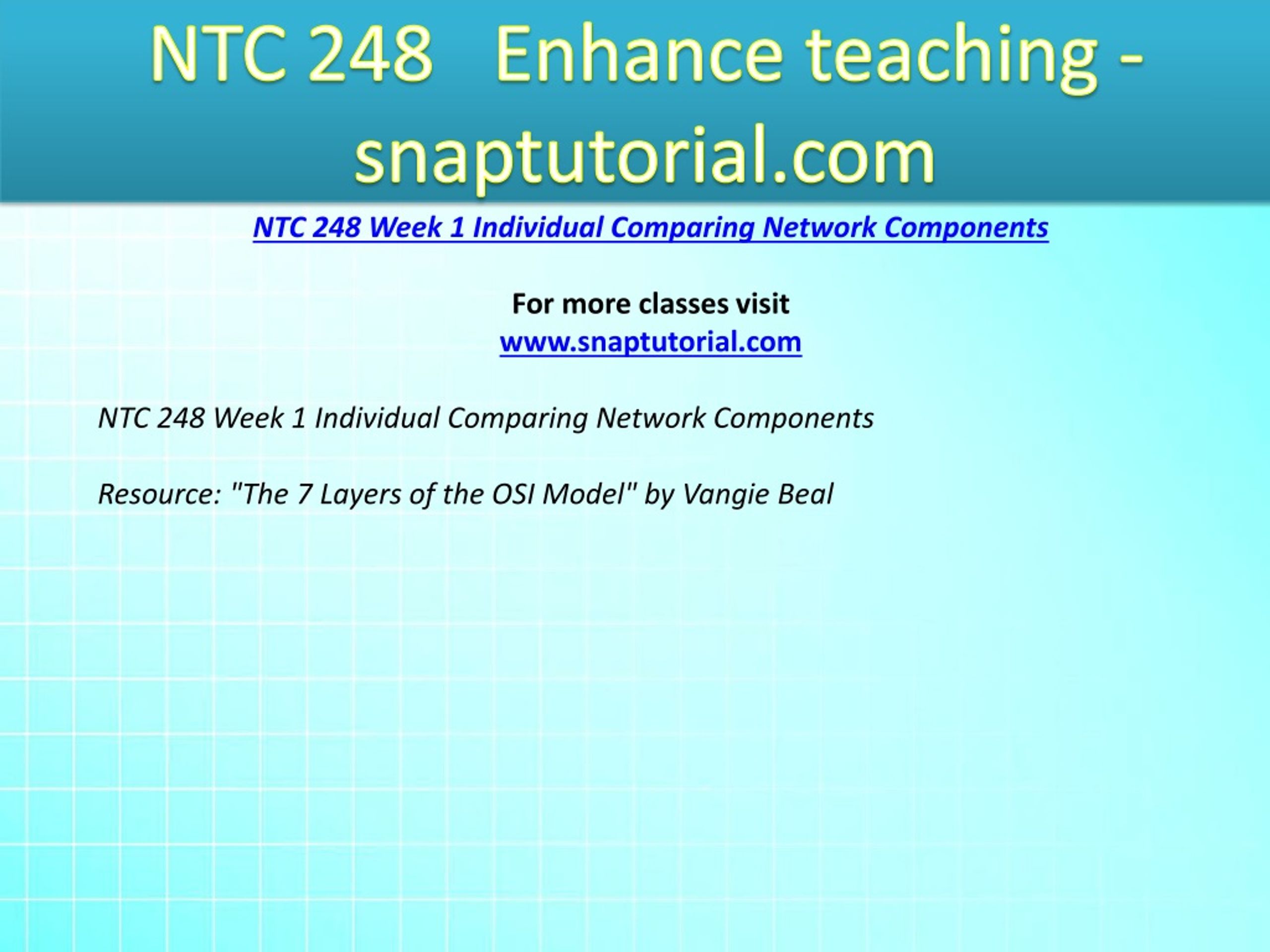 NTC 248 Enhance teaching - snaptutorial.com

NTC 248 Week 1 Individual Comparing Network Components

For more classes visit
www.snaptutorial.com

NTC 248 Week 1 Individual Comparing Network Components

Resource: "The 7 Layers of the OSI Model" by Vangie Beal